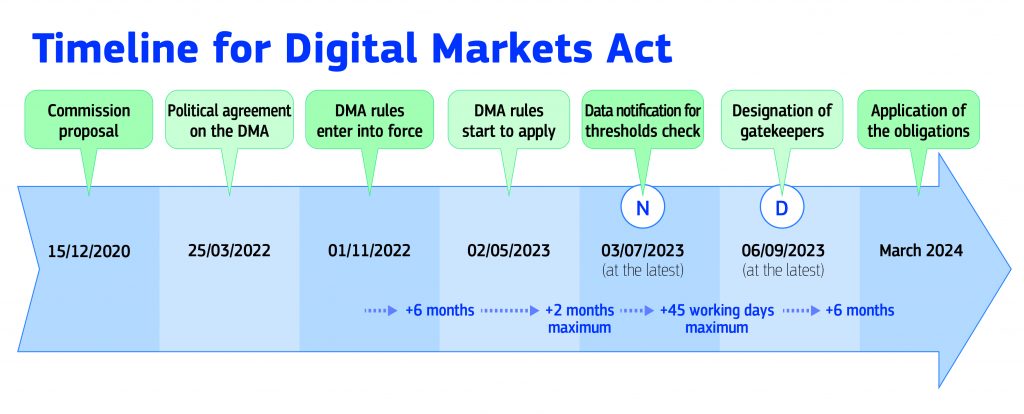 Timeline for Digital Markets Act

Commission proposal

Political agreement on the DMA

DMA rules enter into force

DMA rules start to apply

Data notification for thresholds check

Designation of gatekeepers

Application of the obligations

N

D

15/12/2020

25/03/2022

01/11/2022

02/05/2023

03/07/2023 (at the latest)

06/09/2023 (at the latest)

March 2024

+6 months

+2 months maximum

+45 working days maximum

+6 months